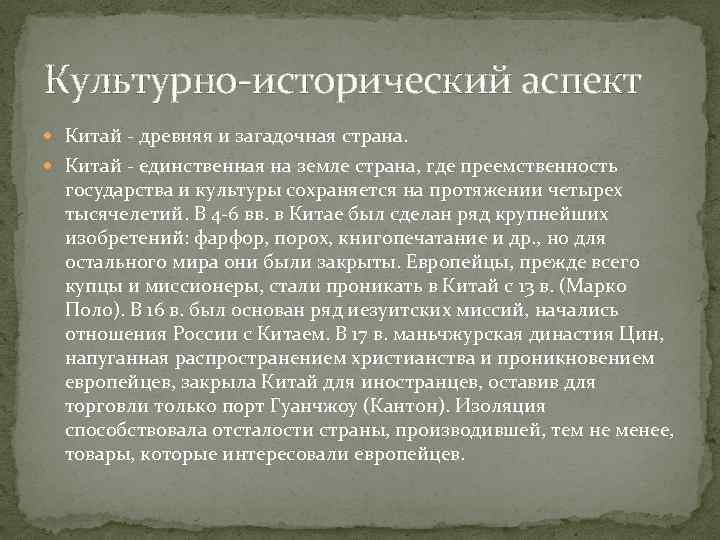 Культурно-исторический аспект

Китай - древняя и загадочная страна.

Китай - единственная на земле страна, где преемственность государства и культуры сохраняется на протяжении четырех тысячелетий. В 4-6 вв. в Китае был сделан ряд крупнейших изобретений: фарфор, порох, книгопечатание и др., но для остального мира они были закрыты. Европейцы, прежде всего купцы и миссионеры, стали проникать в Китай с 13 в. (Марко Поло). В 16 в. был основан ряд иезуитских миссий, начались отношения России с Китаем. В 17 в. маньчжурская династия Цин, напуганная распространением христианства и проникновением европейцев, закрыла Китай для иностранцев, оставив для торговли только порт Гуанчжоу (Кантон). Изоляция способствовала отсталости страны, производившей, тем не менее, товары, которые интересовали европейцев.